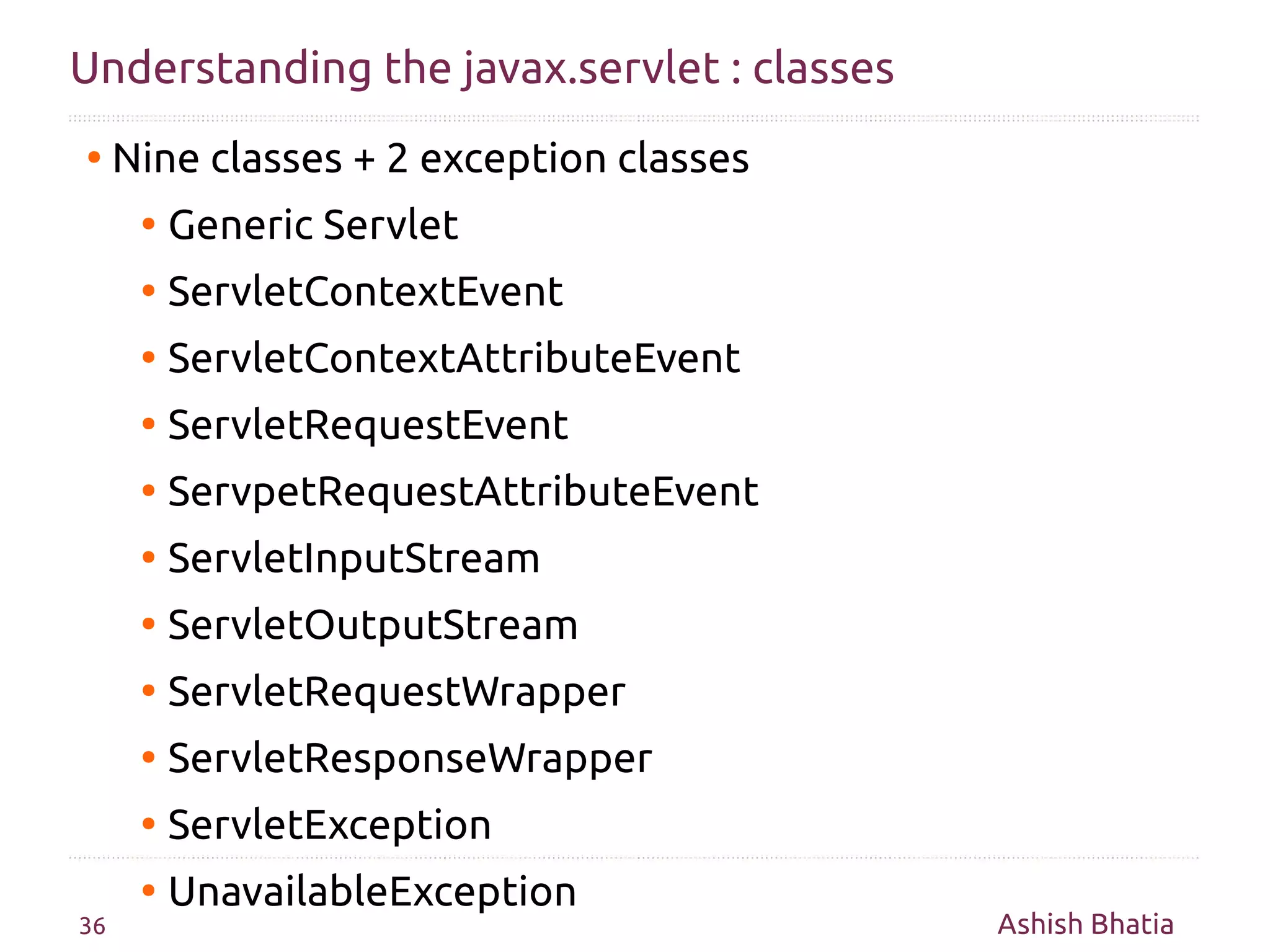 Understanding the javax.servlet : classes

• Nine classes + 2 exception classes
  • Generic Servlet
  • ServletContextEvent
  • ServletContextAttributeEvent
  • ServletRequestEvent
  • ServpetRequestAttributeEvent
  • ServletInputStream
  • ServletOutputStream
  • ServletRequestWrapper
  • ServletResponseWrapper
  • ServletException
  • UnavailableException

36

Ashish Bhatia